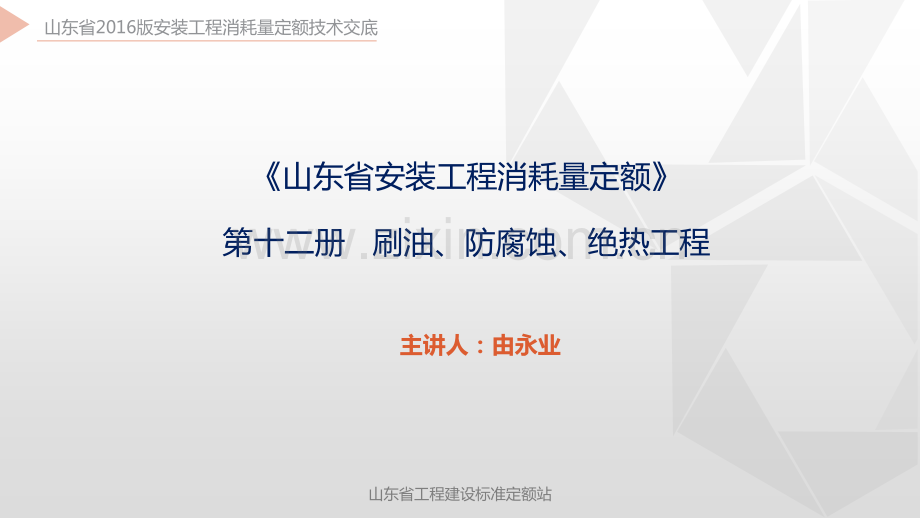 山东省2016版安装工程消耗量定额技术交底

《山东省安装工程消耗量定额》

第十二册 刷油、防腐蚀、绝热工程

主讲人：由永业

山东省工程建设标准定额站